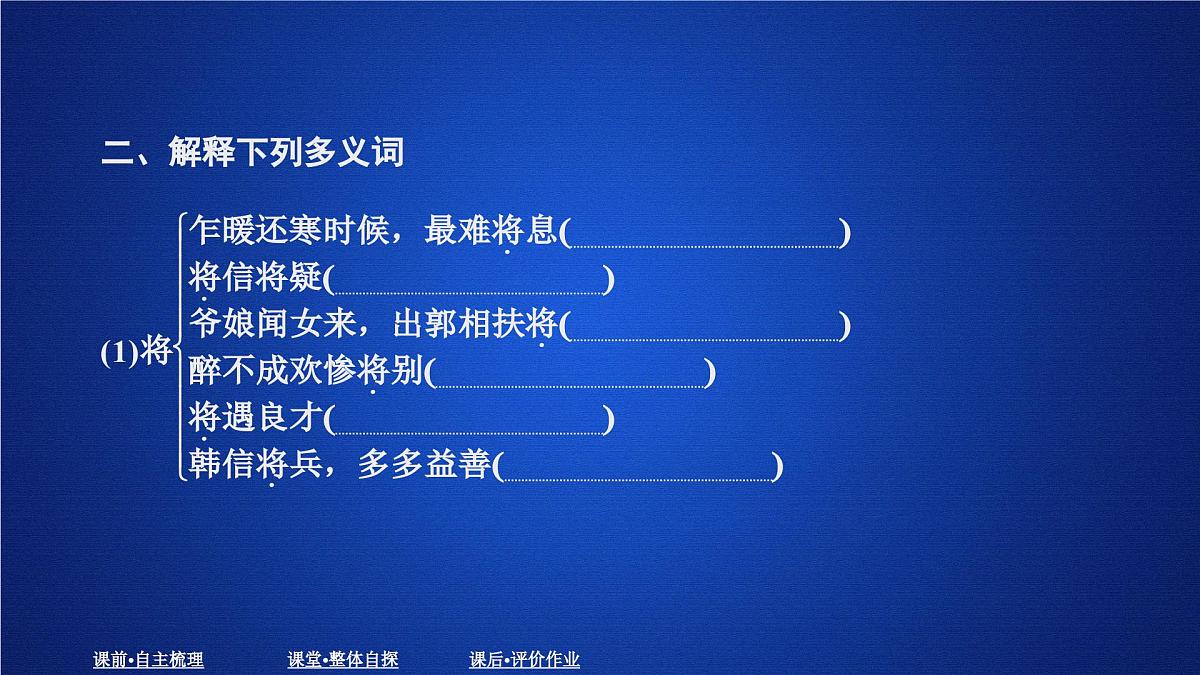 二、解释下列多义词

(1)将
乍暖还寒时候，最难将息(　　　　)
将信将疑(　　　　)
爷娘闻女来，出郭相扶将(　　　　)
醉不成欢惨将别(　　　　)
将遇良才(　　　　)
韩信将兵，多多益善(　　　　)

课前•自主梳理　课堂•整体自探　课后•评价作业